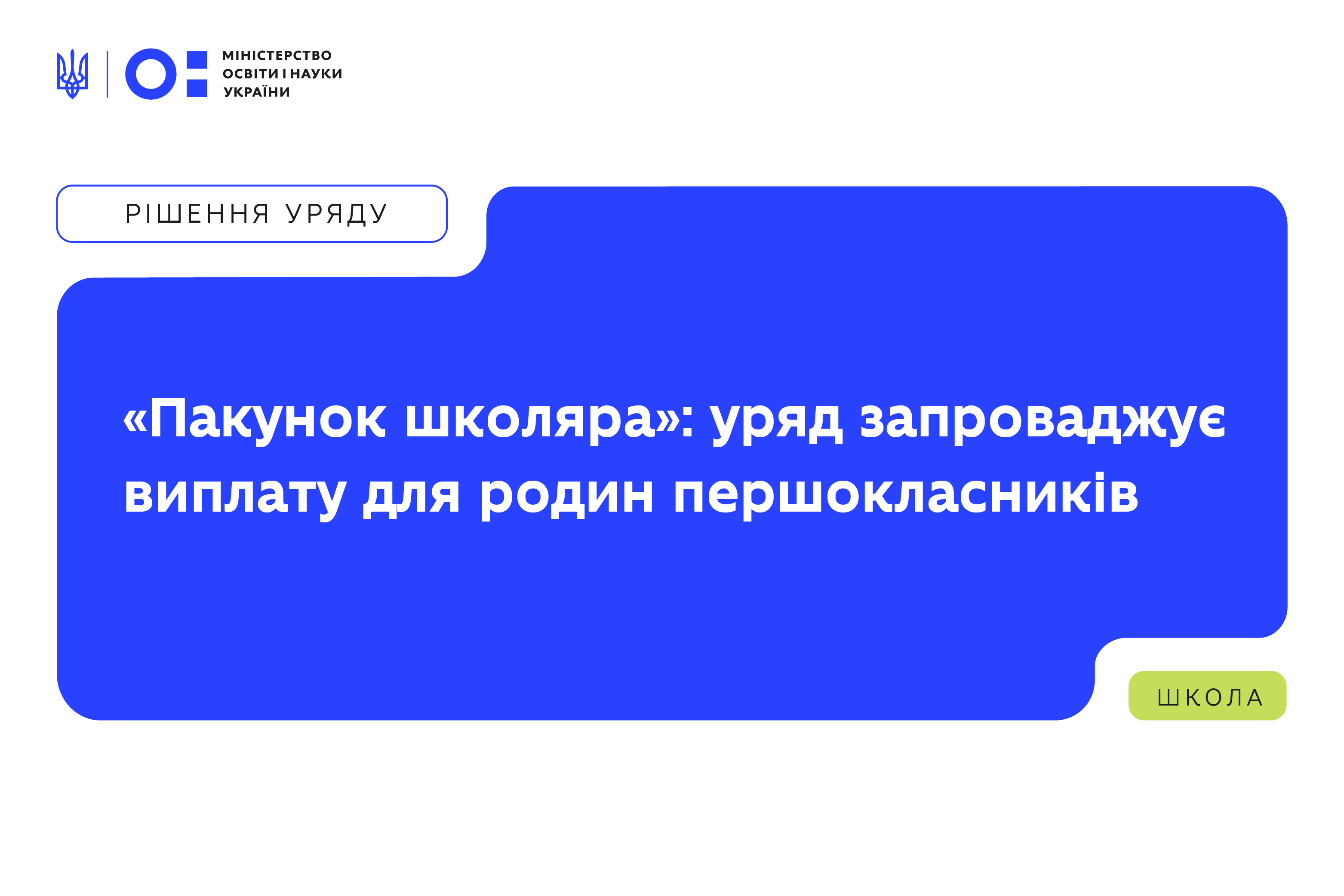 МІНІСТЕРСТВО ОСВІТИ І НАУКИ УКРАЇНИ

РІШЕННЯ УРЯДУ

«Пакунок школяра»: уряд запроваджує виплату для родин першокласників

ШКОЛА